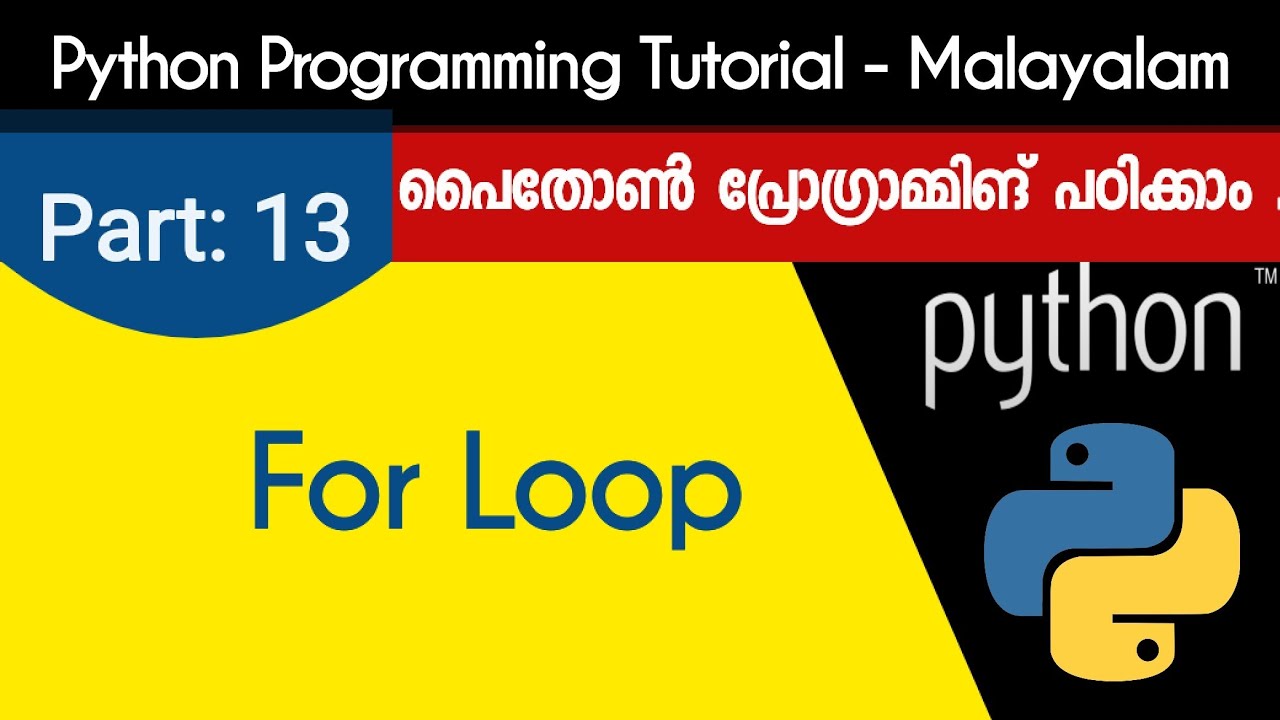 Python Programming Tutorial - Malayalam

Part: 13

പൈതോൺ പ്രോഗ്രാമ്മിങ് പഠിക്കാം .

python™

For Loop